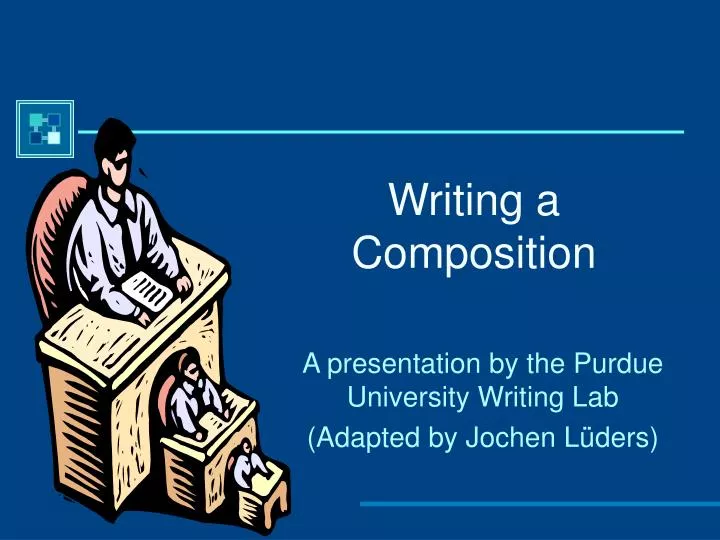 Writing a Composition

A presentation by the Purdue University Writing Lab

(Adapted by Jochen Lüders)